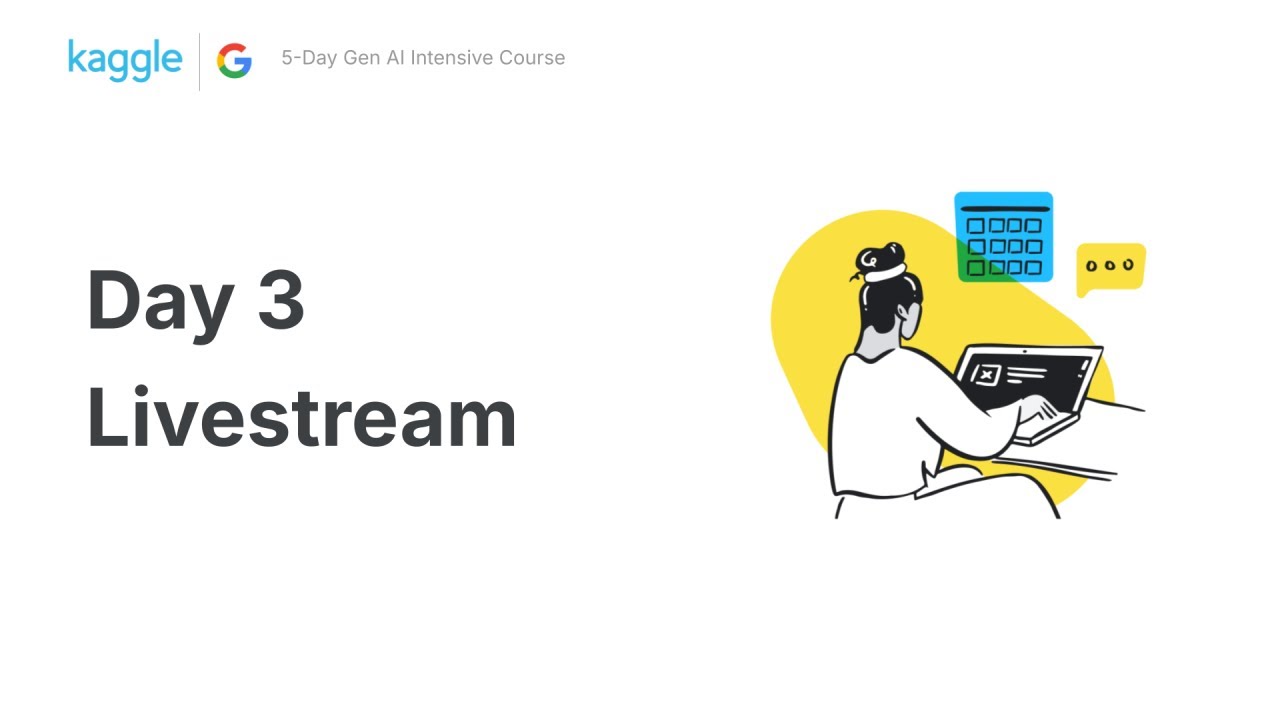 kaggle G 5-Day Gen AI Intensive Course

Day 3
Livestream